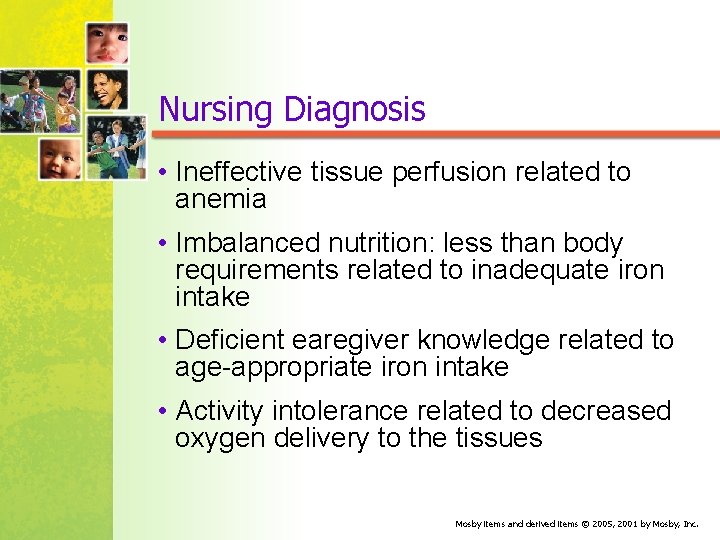 Nursing Diagnosis

• Ineffective tissue perfusion related to anemia

• Imbalanced nutrition: less than body requirements related to inadequate iron intake

• Deficient earegiver knowledge related to age-appropriate iron intake

• Activity intolerance related to decreased oxygen delivery to the tissues

Mosby items and derived items © 2005, 2001 by Mosby, Inc.